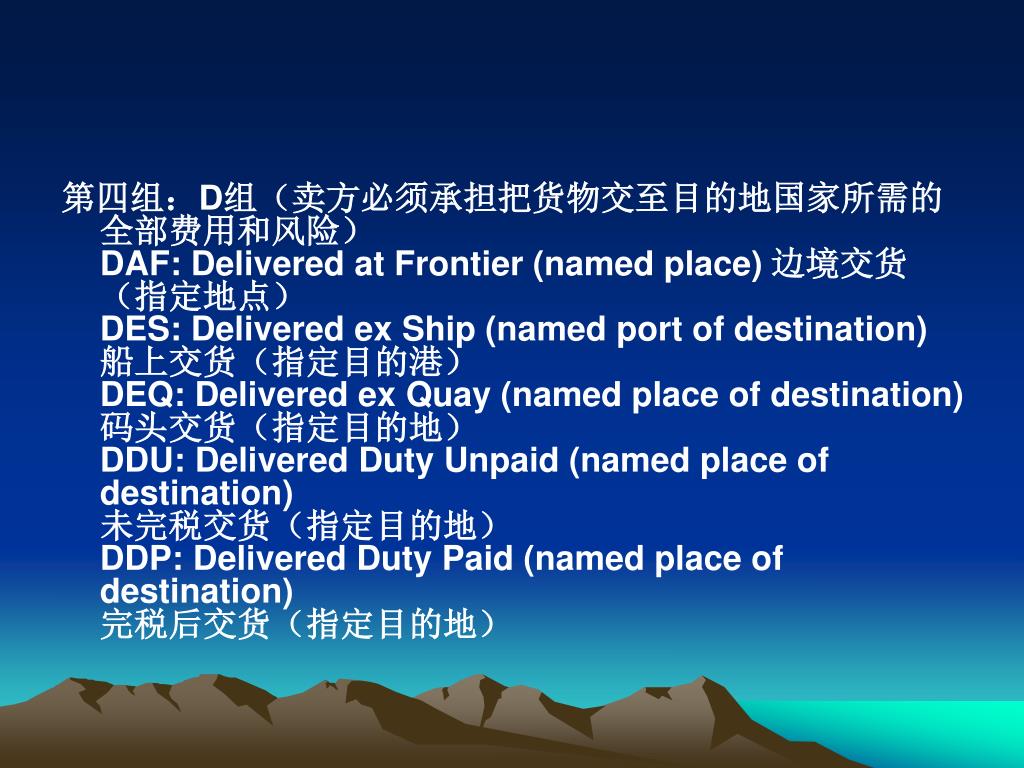 第四组：D组（卖方必须承担把货物交至目的地国家所需的全部费用和风险）

DAF: Delivered at Frontier (named place) 边境交货（指定地点）

DES: Delivered ex Ship (named port of destination) 船上交货（指定目的港）

DEQ: Delivered ex Quay (named place of destination) 码头交货（指定目的地）

DDU: Delivered Duty Unpaid (named place of destination)
未完税交货（指定目的地）

DDP: Delivered Duty Paid (named place of destination)
完税后交货（指定目的地）